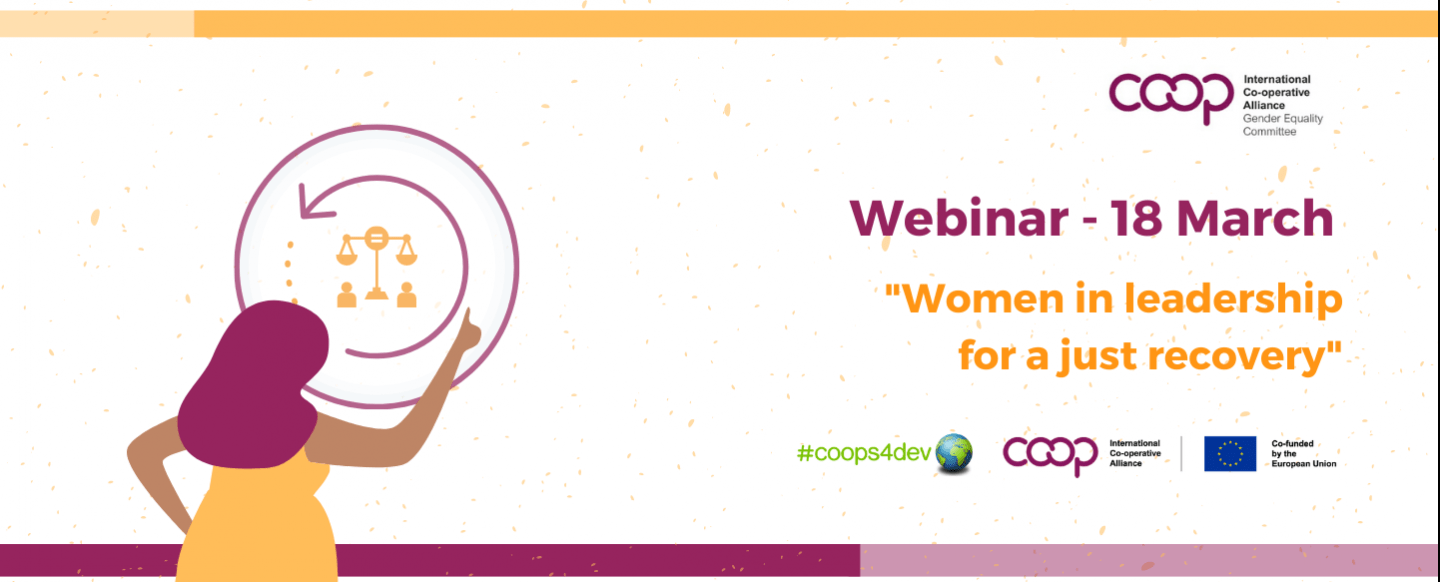 coop International Co-operative Alliance Gender Equality Committee

Webinar - 18 March

"Women in leadership for a just recovery"

#coops4dev

coop International Co-operative Alliance

Co-funded by the European Union